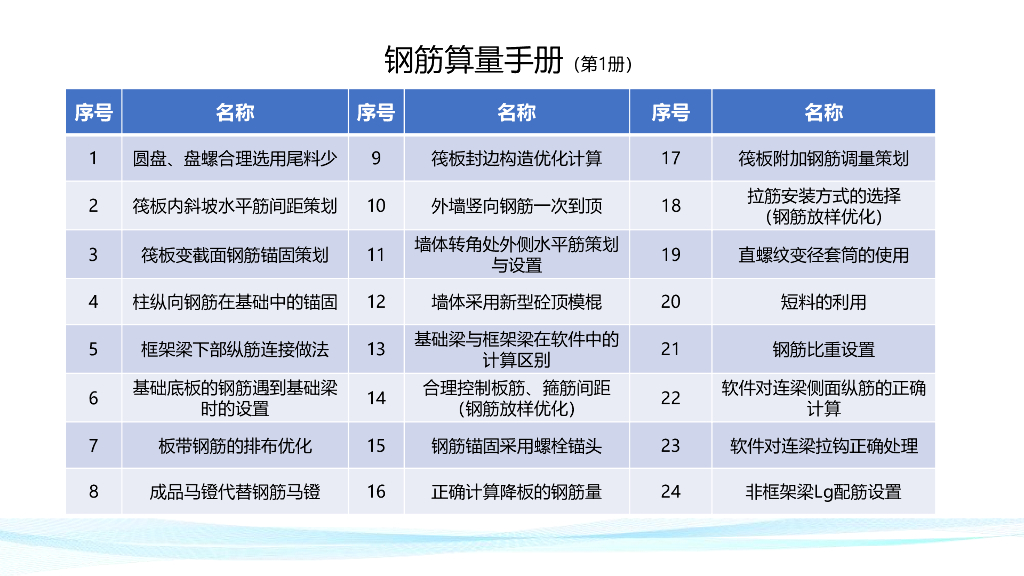 钢筋算量手册（第1册）

| 序号 | 名称 | 序号 | 名称 | 序号 | 名称 |
|---|---|---|---|---|---|
| 1 | 圆盘、盘螺合理选用尾料少 | 9 | 筏板封边构造优化计算 | 17 | 筏板附加钢筋调量策划 |
| 2 | 筏板内斜坡水平筋间距策划 | 10 | 外墙竖向钢筋一次到顶 | 18 | 拉筋安装方式的选择（钢筋放样优化） |
| 3 | 筏板变截面钢筋锚固策划 | 11 | 墙体转角处外侧水平筋策划与设置 | 19 | 直螺纹变径套筒的使用 |
| 4 | 柱纵向钢筋在基础中的锚固 | 12 | 墙体采用新型砼顶模棍 | 20 | 短料的利用 |
| 5 | 框架梁下部纵筋连接做法 | 13 | 基础梁与框架梁在软件中的计算区别 | 21 | 钢筋比重设置 |
| 6 | 基础底板的钢筋遇到基础梁时的设置 | 14 | 合理控制板筋、箍筋间距（钢筋放样优化） | 22 | 软件对连梁侧面纵筋的正确计算 |
| 7 | 板带钢筋的排布优化 | 15 | 钢筋锚固采用螺栓锚头 | 23 | 软件对连梁拉钩正确处理 |
| 8 | 成品马镫代替钢筋马镫 | 16 | 正确计算降板的钢筋量 | 24 | 非框架梁Lg配筋设置 |